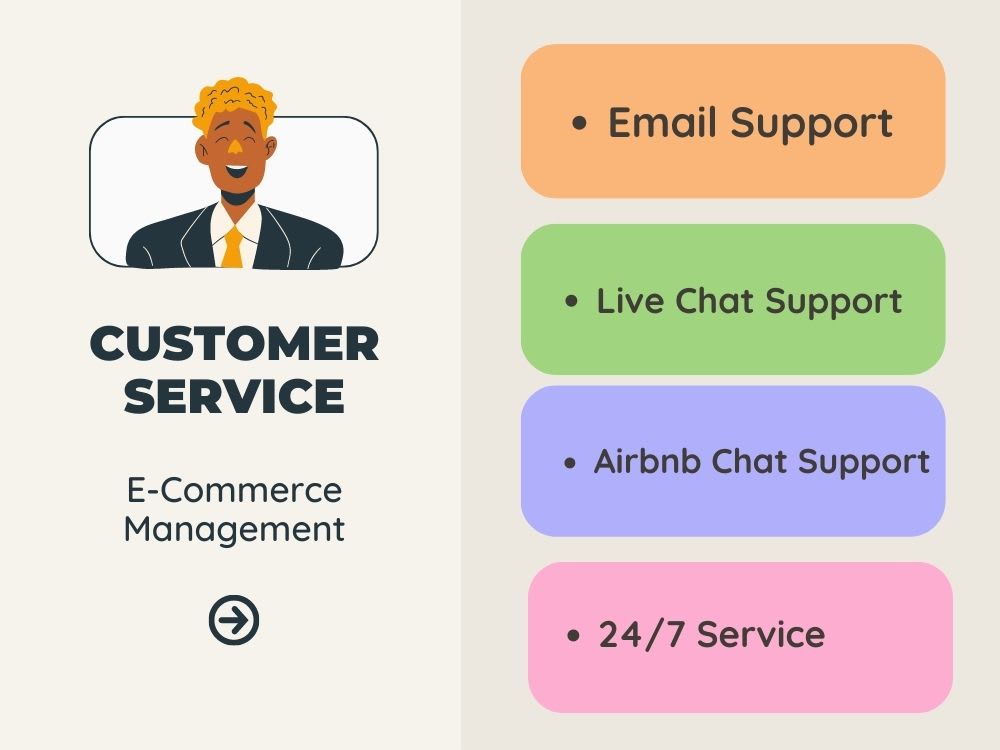 CUSTOMER SERVICE

E-Commerce Management

• Email Support

• Live Chat Support

• Airbnb Chat Support

• 24/7 Service